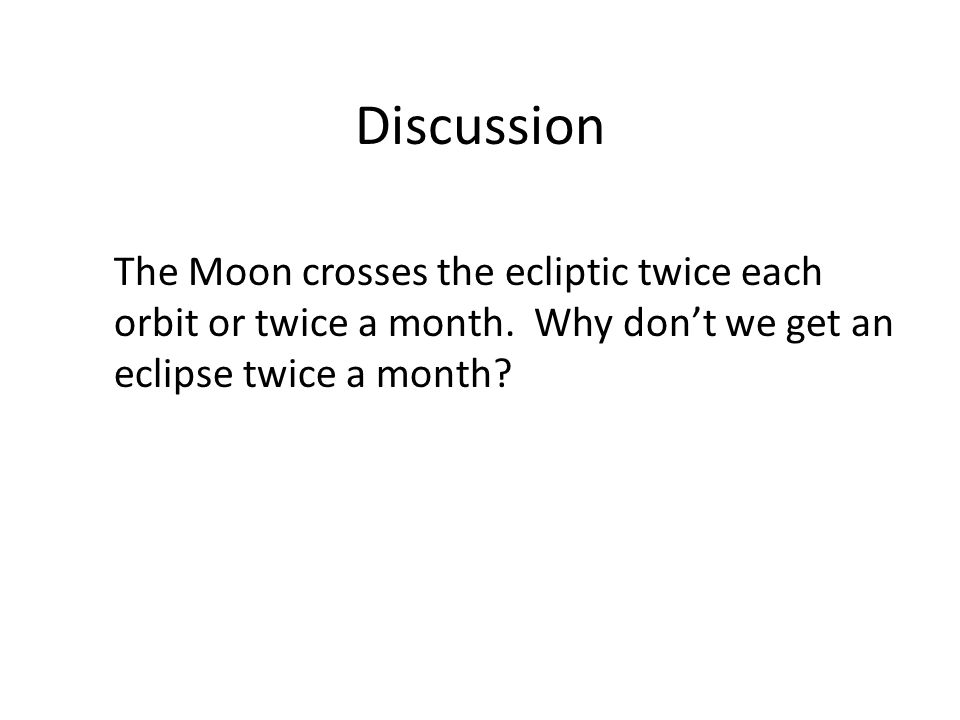 Discussion

The Moon crosses the ecliptic twice each orbit or twice a month. Why don’t we get an eclipse twice a month?